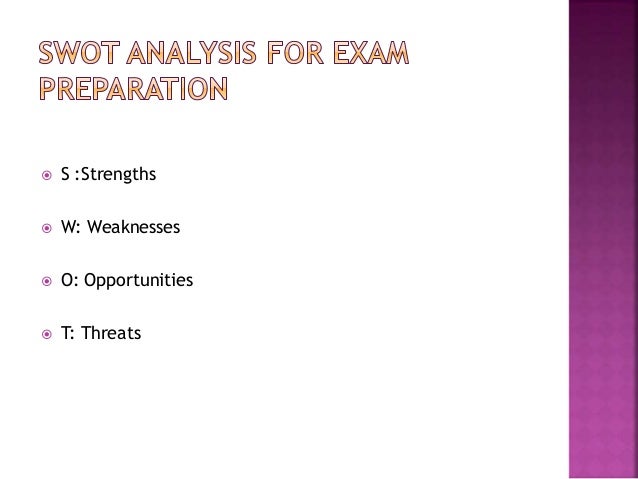 SWOT ANALYSIS FOR EXAM PREPARATION

S :Strengths

W: Weaknesses

O: Opportunities

T: Threats